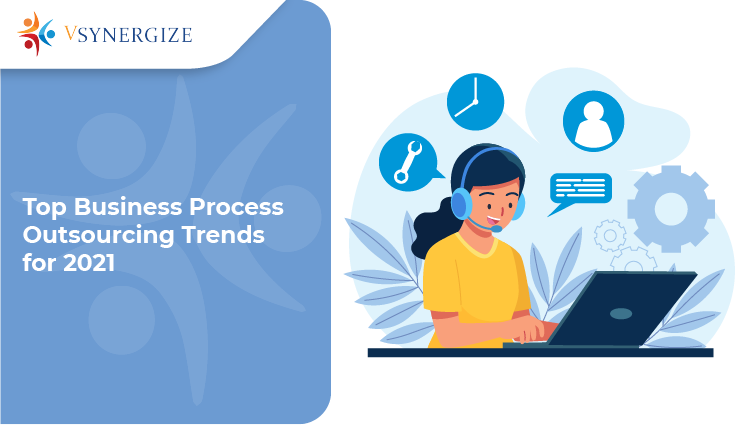 VSYNERGIZE

Top Business Process Outsourcing Trends for 2021